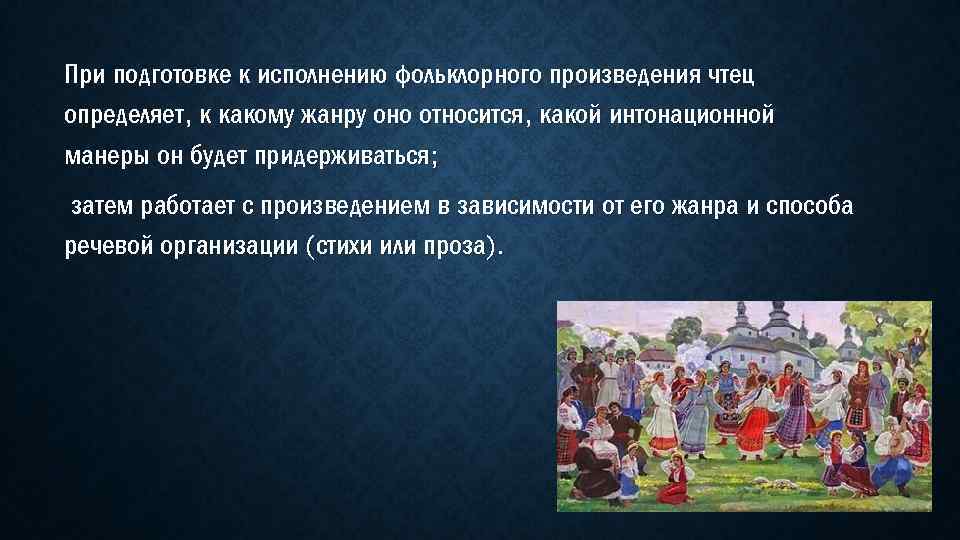 При подготовке к исполнению фольклорного произведения чтец определяет, к какому жанру оно относится, какой интонационной манеры он будет придерживаться;

затем работает с произведением в зависимости от его жанра и способа речевой организации (стихи или проза).